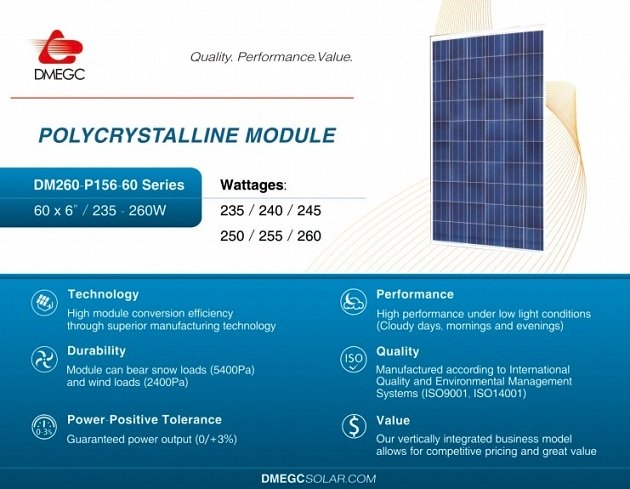 DMEGC

Quality. Performance.Value.

POLYCRYSTALLINE MODULE

DM260-P156-60 Series
60 x 6" / 235 - 260W

Wattages:
235 / 240 / 245
250 / 255 / 260

Technology
High module conversion efficiency through superior manufacturing technology

Durability
Module can bear snow loads (5400Pa) and wind loads (2400Pa)

0-3%
Power-Positive Tolerance
Guaranteed power output (0/+3%)

Performance
High performance under low light conditions (Cloudy days, mornings and evenings)

ISO
Quality
Manufactured according to International Quality and Environmental Management Systems (ISO9001, ISO14001)

$
Value
Our vertically integrated business model allows for competitive pricing and great value

DMEGCSOLAR.COM